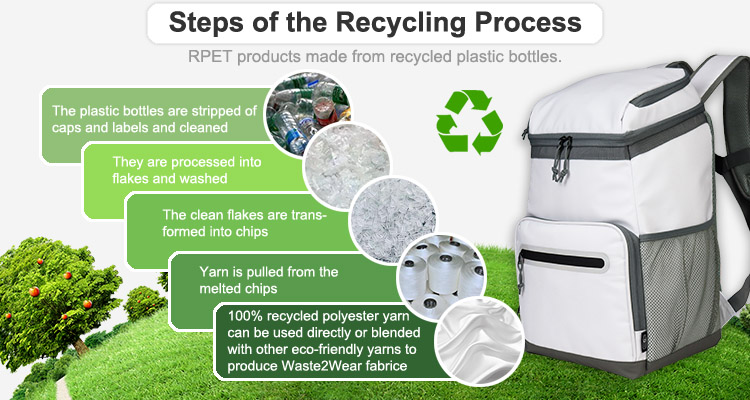 Steps of the Recycling Process

RPET products made from recycled plastic bottles.

The plastic bottles are stripped of caps and labels and cleaned

They are processed into flakes and washed

The clean flakes are transformed into chips

Yarn is pulled from the melted chips

100% recycled polyester yarn can be used directly or blended with other eco-friendly yarns to produce Waste2Wear fabrice